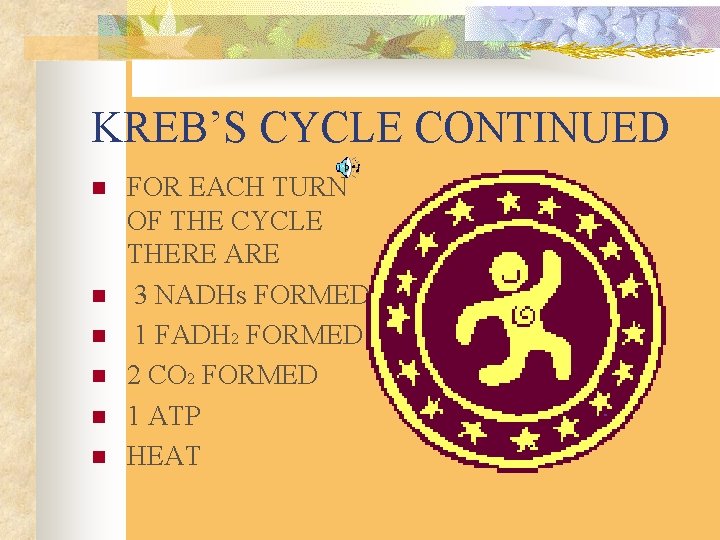 KREB'S CYCLE CONTINUED

- FOR EACH TURN OF THE CYCLE THERE ARE
- 3 NADHs FORMED
- 1 $FADH_2$ FORMED
- 2 $CO_2$ FORMED
- 1 ATP
- HEAT